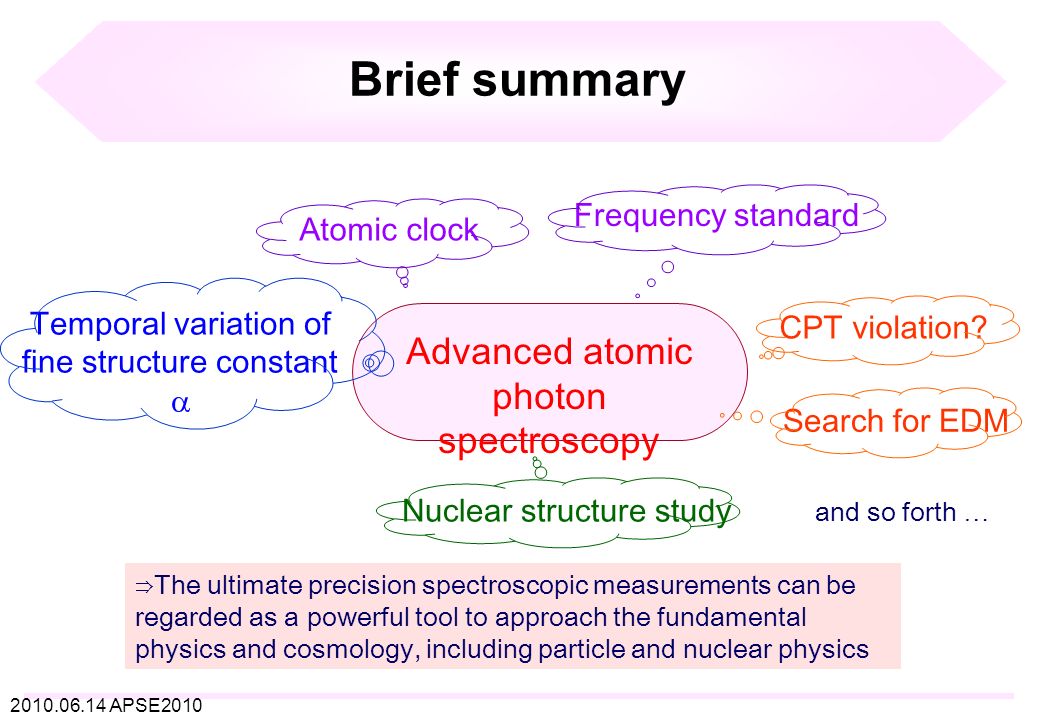 Brief summary

Atomic clock

Frequency standard

Temporal variation of fine structure constant $\alpha$

Advanced atomic photon spectroscopy

CPT violation?

Search for EDM

Nuclear structure study

and so forth …

⇒The ultimate precision spectroscopic measurements can be regarded as a powerful tool to approach the fundamental physics and cosmology, including particle and nuclear physics

2010.06.14 APSE2010